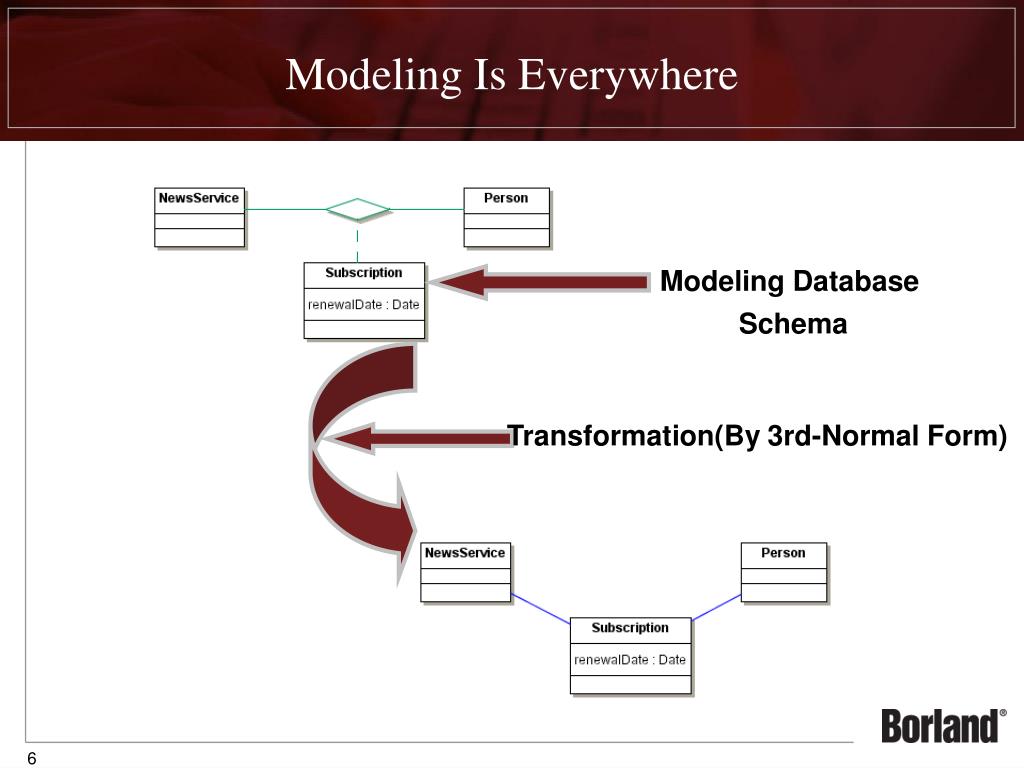 Modeling Is Everywhere

NewsService

Person

Subscription

renewalDate : Date

Modeling Database Schema

Transformation(By 3rd-Normal Form)

NewsService

Person

Subscription

renewalDate : Date

Borland®

6